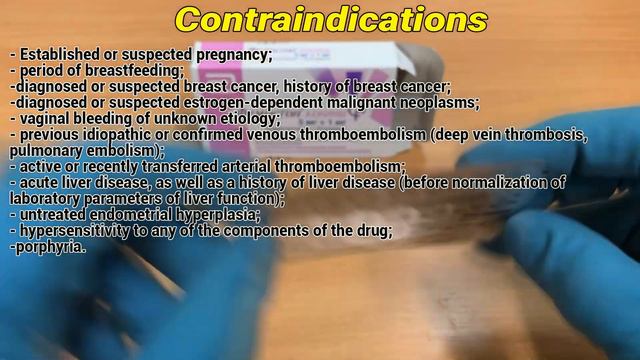 Contraindications

- Established or suspected pregnancy;
- period of breastfeeding;
-diagnosed or suspected breast cancer, history of breast cancer;
-diagnosed or suspected estrogen-dependent malignant neoplasms;
- vaginal bleeding of unknown etiology;
- previous idiopathic or confirmed venous thromboembolism (deep vein thrombosis, pulmonary embolism);
- active or recently transferred arterial thromboembolism;
- acute liver disease, as well as a history of liver disease (before normalization of laboratory parameters of liver function);
- untreated endometrial hyperplasia;
- hypersensitivity to any of the components of the drug;
-porphyria.